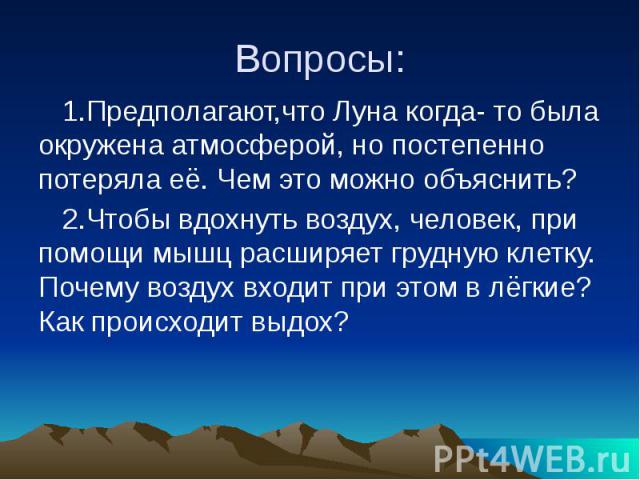 Вопросы:

1.Предполагают,что Луна когда- то была окружена атмосферой, но постепенно потеряла её. Чем это можно объяснить?

2.Чтобы вдохнуть воздух, человек, при помощи мышц расширяет грудную клетку. Почему воздух входит при этом в лёгкие? Как происходит выдох?

PPt4WEB.ru